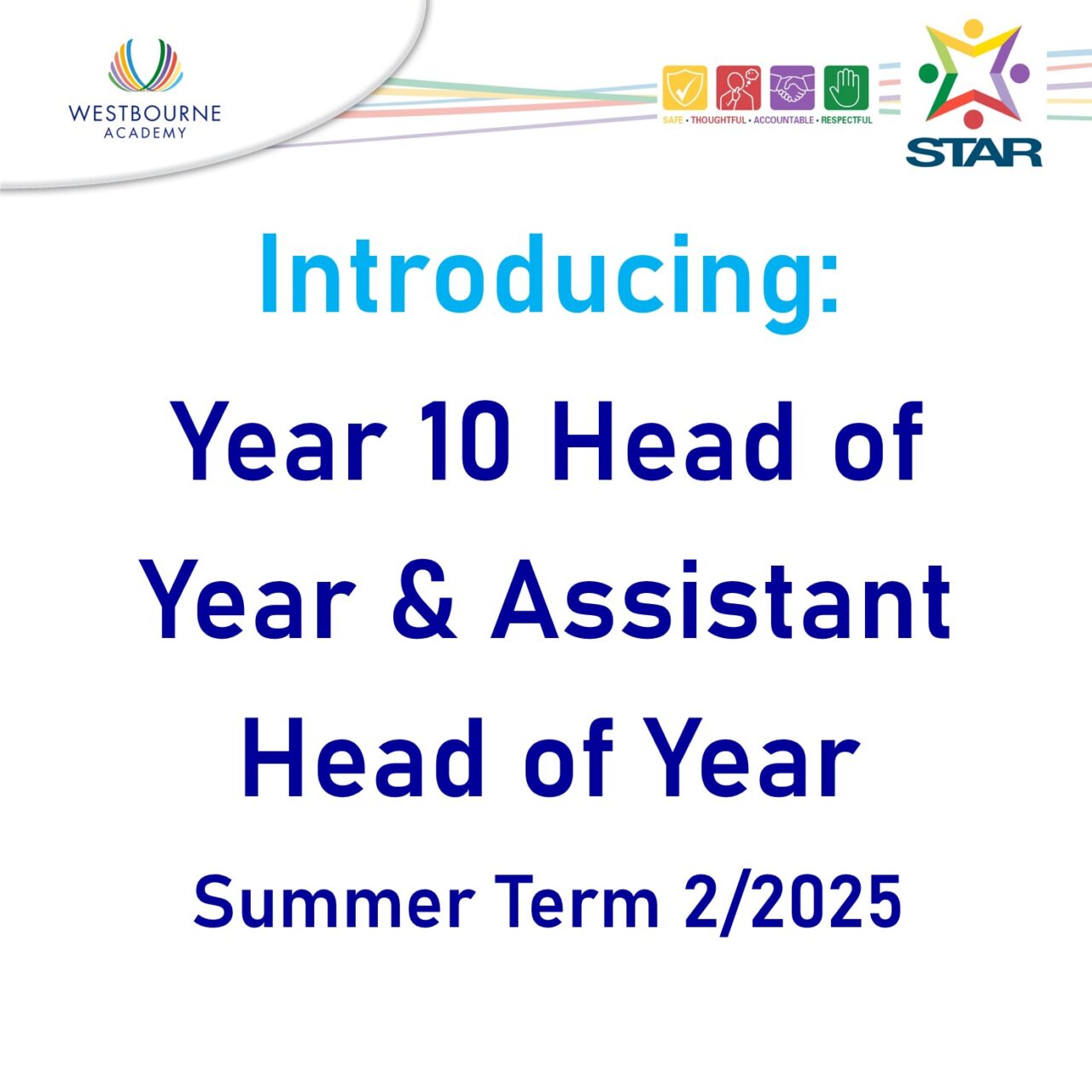 WESTBOURNE
ACADEMY

SAFE • THOUGHTFUL • ACCOUNTABLE • RESPECTFUL

STAR

Introducing:

Year 10 Head of Year & Assistant Head of Year

Summer Term 2/2025